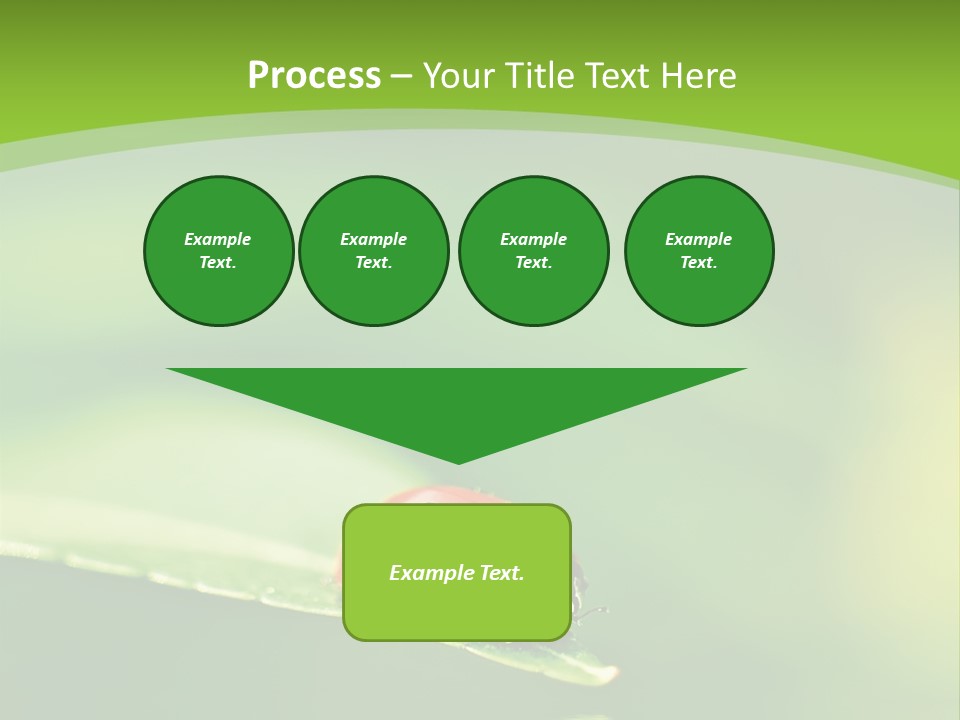 Process – Your Title Text Here

Example Text.

Example Text.

Example Text.

Example Text.

Example Text.